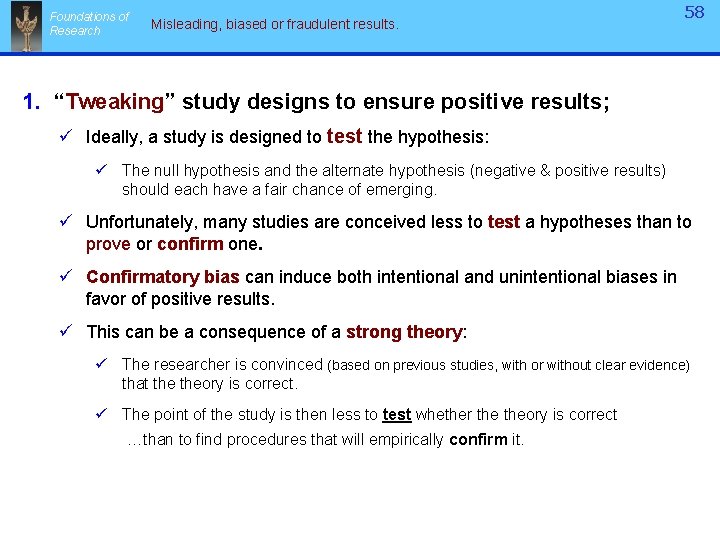 Foundations of Research

Misleading, biased or fraudulent results.

58

1. “Tweaking” study designs to ensure positive results;

✓ Ideally, a study is designed to test the hypothesis:

✓ The null hypothesis and the alternate hypothesis (negative & positive results) should each have a fair chance of emerging.

✓ Unfortunately, many studies are conceived less to test a hypotheses than to prove or confirm one.

✓ Confirmatory bias can induce both intentional and unintentional biases in favor of positive results.

✓ This can be a consequence of a strong theory:

✓ The researcher is convinced (based on previous studies, with or without clear evidence) that the theory is correct.

✓ The point of the study is then less to test whether the theory is correct …than to find procedures that will empirically confirm it.